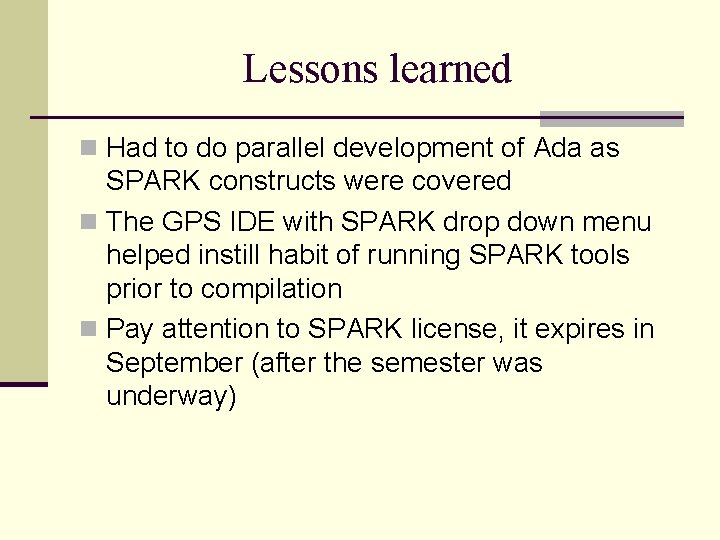 Lessons learned

Had to do parallel development of Ada as SPARK constructs were covered

The GPS IDE with SPARK drop down menu helped instill habit of running SPARK tools prior to compilation

Pay attention to SPARK license, it expires in September (after the semester was underway)